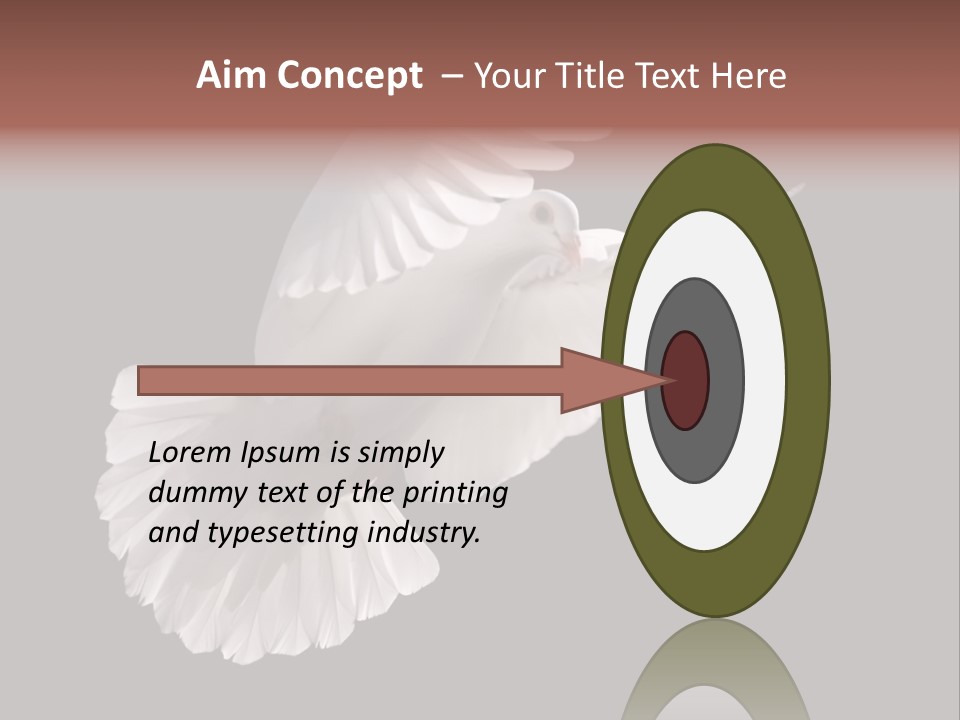 Aim Concept – Your Title Text Here

Lorem Ipsum is simply dummy text of the printing and typesetting industry.